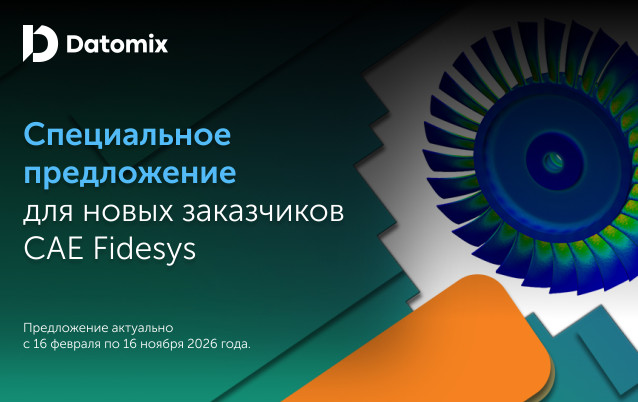 Datomix

Специальное предложение для новых заказчиков CAE Fidesys

Предложение актуально с 16 февраля по 16 ноября 2026 года.